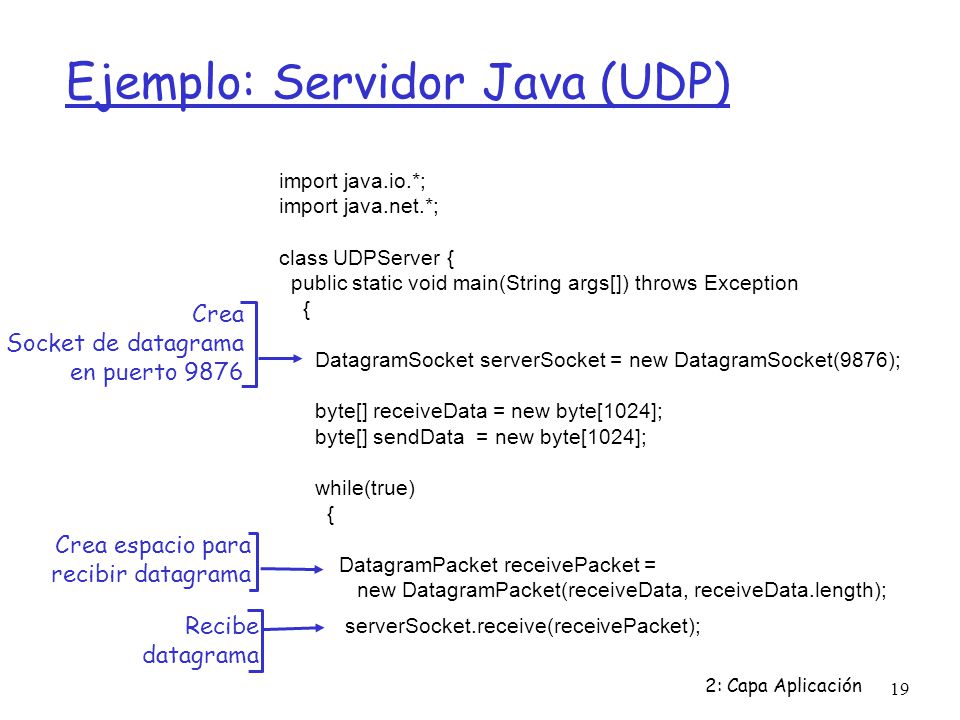 Ejemplo: Servidor Java (UDP)

import java.io.*;
import java.net.*;

class UDPServer {
  public static void main(String args[]) throws Exception
    {

Crea Socket de datagrama en puerto 9876

      DatagramSocket serverSocket = new DatagramSocket(9876);

      byte[] receiveData = new byte[1024];
      byte[] sendData = new byte[1024];

      while(true)
        {

Crea espacio para recibir datagrama

          DatagramPacket receivePacket =
             new DatagramPacket(receiveData, receiveData.length);

Recibe datagrama

          serverSocket.receive(receivePacket);

2: Capa Aplicación 19